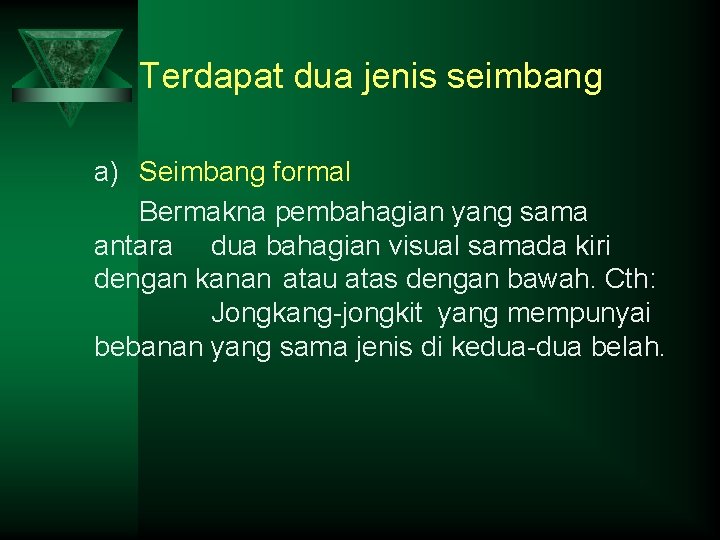 Terdapat dua jenis seimbang

a) Seimbang formal

Bermakna pembahagian yang sama antara dua bahagian visual samada kiri dengan kanan atau atas dengan bawah. Cth: Jongkang-jongkit yang mempunyai bebanan yang sama jenis di kedua-dua belah.